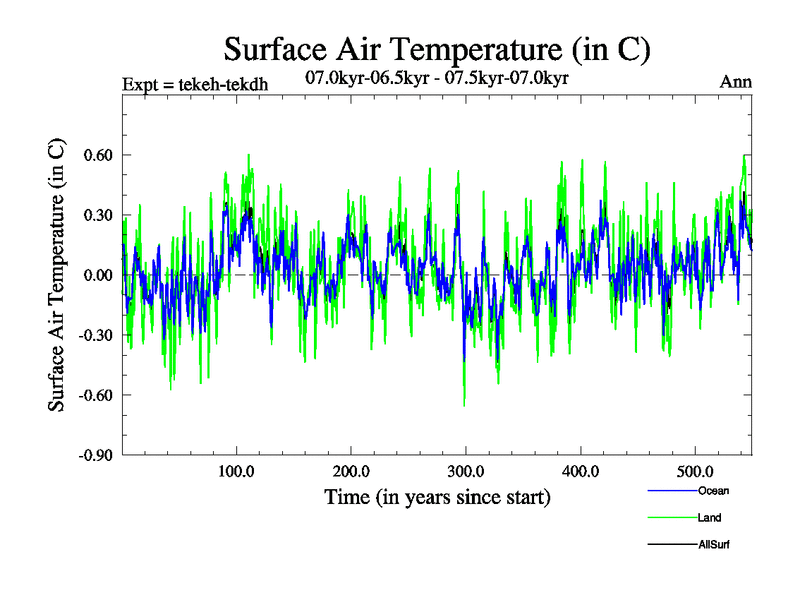 Surface Air Temperature (in C)

Expt = tekeh-tekdh

07.0kyr-06.5kyr - 07.5kyr-07.0kyr

Ann

Surface Air Temperature (in C)

0.60
0.30
0.00
-0.30
-0.60
-0.90

100.0
200.0
300.0
400.0
500.0

Time (in years since start)

Ocean
Land
AllSurf